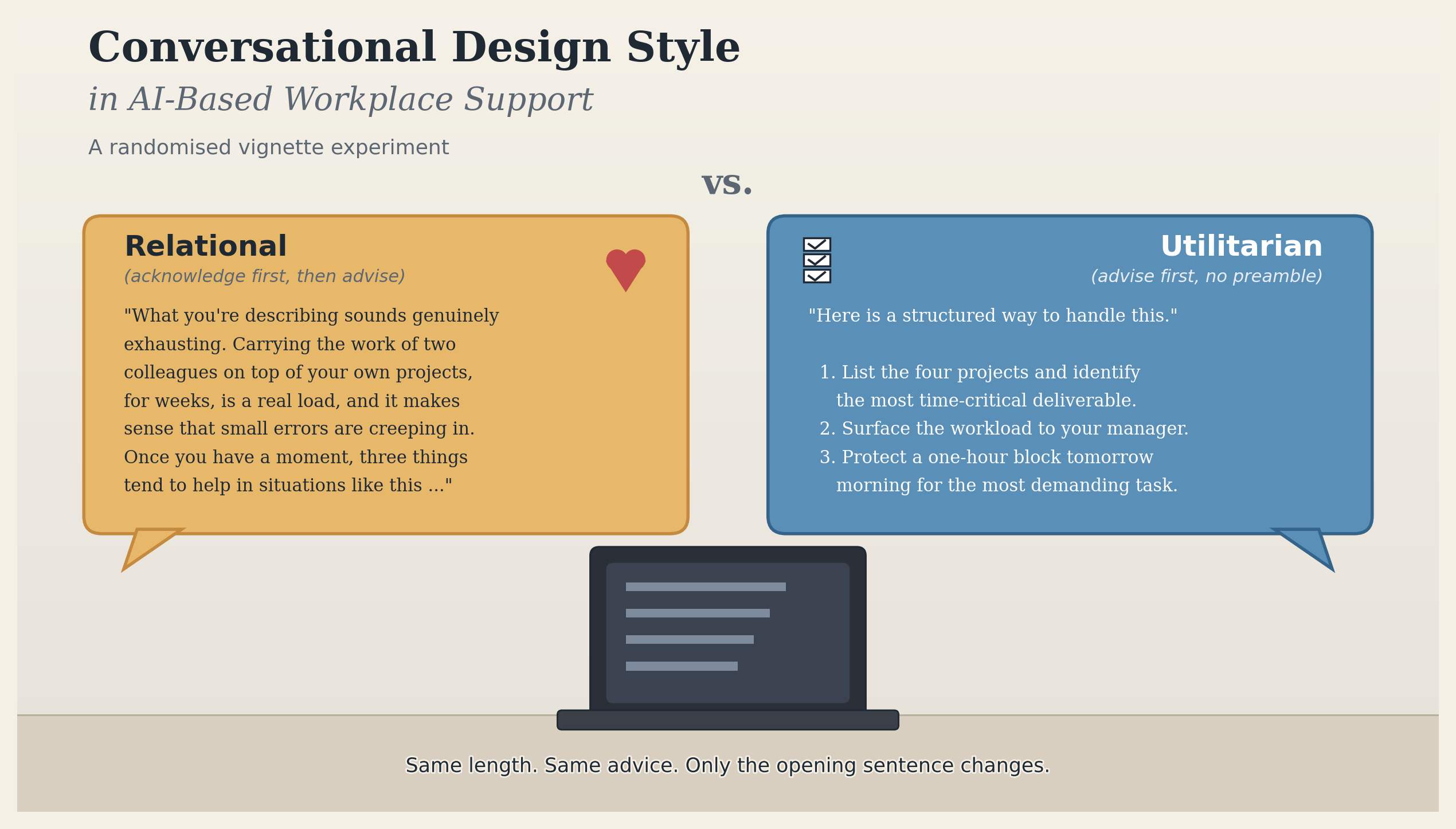 Conversational Design Style

in AI-Based Workplace Support

A randomised vignette experiment

vs.

Relational

(acknowledge first, then advise)

"What you're describing sounds genuinely exhausting. Carrying the work of two colleagues on top of your own projects, for weeks, is a real load, and it makes sense that small errors are creeping in. Once you have a moment, three things tend to help in situations like this ..."

Utilitarian

(advise first, no preamble)

"Here is a structured way to handle this."

1. List the four projects and identify the most time-critical deliverable.
2. Surface the workload to your manager.
3. Protect a one-hour block tomorrow morning for the most demanding task.

Same length. Same advice. Only the opening sentence changes.